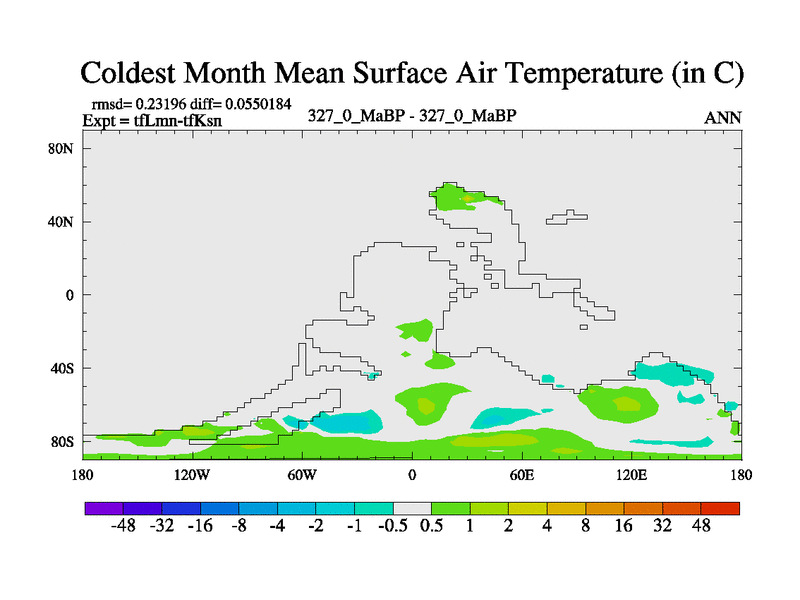 Coldest Month Mean Surface Air Temperature (in C)

rmsd= 0.23196 diff= 0.0550184
Expt = tfLmn-tfKsn

327_0_MaBP - 327_0_MaBP

ANN

80N
40N
0
40S
80S

180 120W 60W 0 60E 120E 180

-48 -32 -16 -8 -4 -2 -1 -0.5 0.5 1 2 4 8 16 32 48